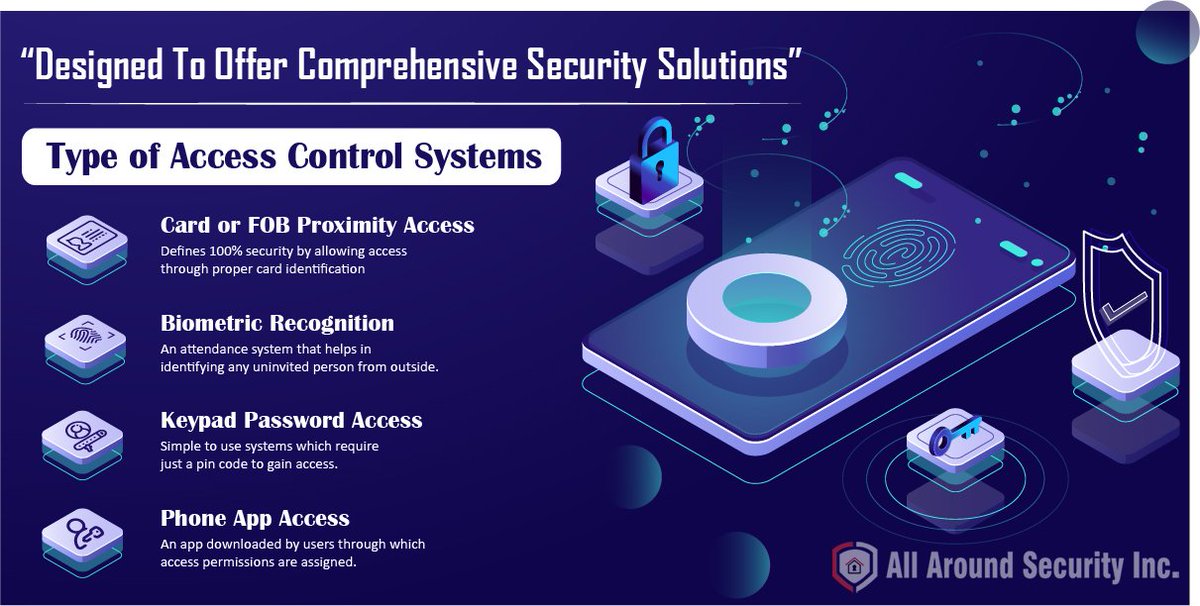 “Designed To Offer Comprehensive Security Solutions”

Type of Access Control Systems

Card or FOB Proximity Access
Defines 100% security by allowing access through proper card identification

Biometric Recognition
An attendance system that helps in identifying any uninvited person from outside.

Keypad Password Access
Simple to use systems which require just a pin code to gain access.

Phone App Access
An app downloaded by users through which access permissions are assigned.

All Around Security Inc.